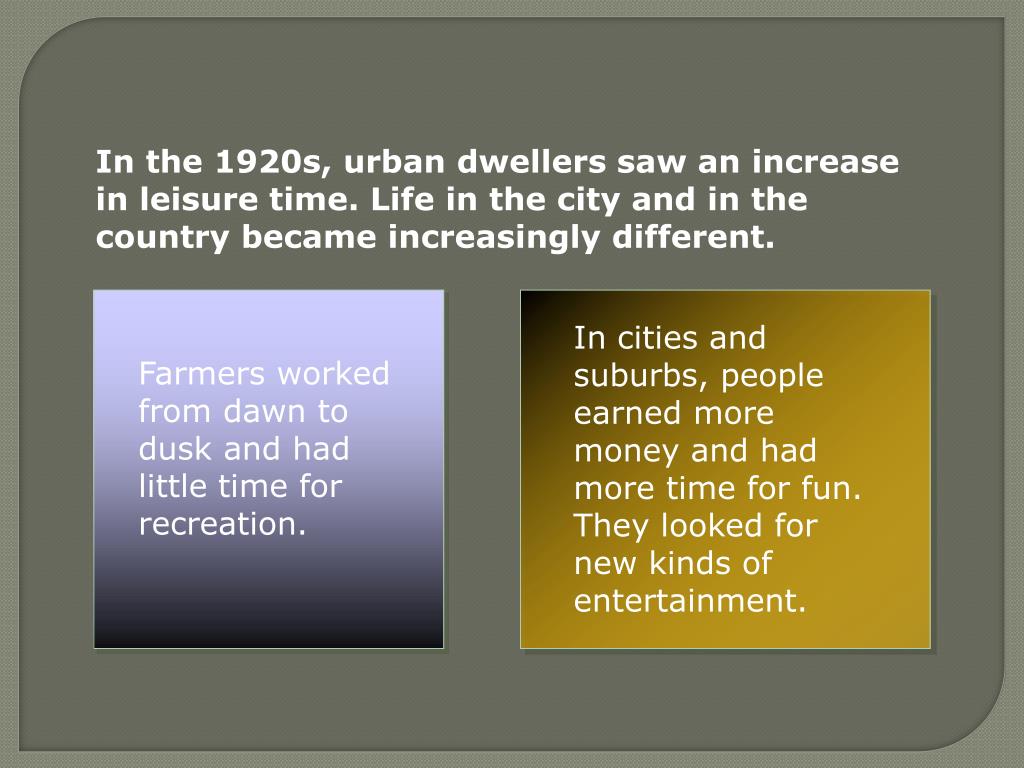 In the 1920s, urban dwellers saw an increase in leisure time. Life in the city and in the country became increasingly different.

Farmers worked from dawn to dusk and had little time for recreation.

In cities and suburbs, people earned more money and had more time for fun. They looked for new kinds of entertainment.